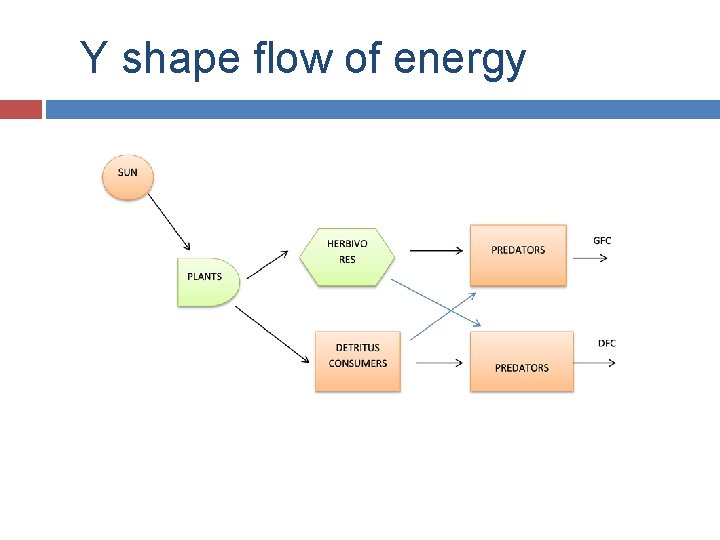 Y shape flow of energy

SUN

PLANTS

HERBIVO RES

PREDATORS

GFC

DETRITUS CONSUMERS

PREDATORS

DFC